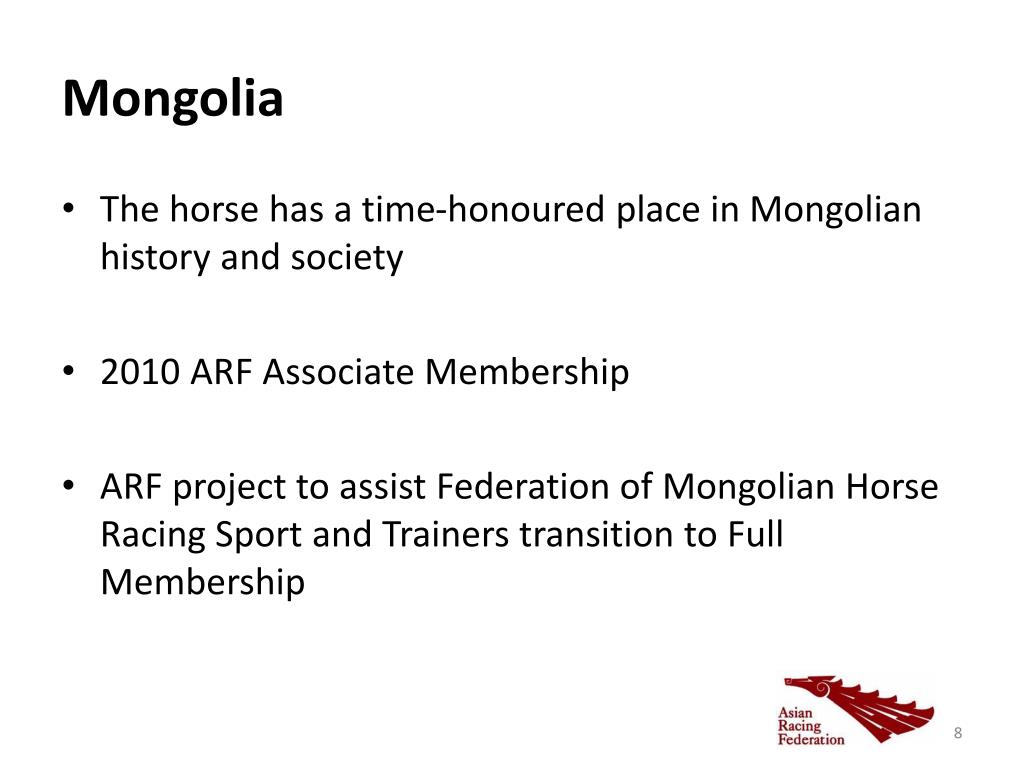 Mongolia

• The horse has a time-honoured place in Mongolian history and society

• 2010 ARF Associate Membership

• ARF project to assist Federation of Mongolian Horse Racing Sport and Trainers transition to Full Membership

Asian Racing Federation

8